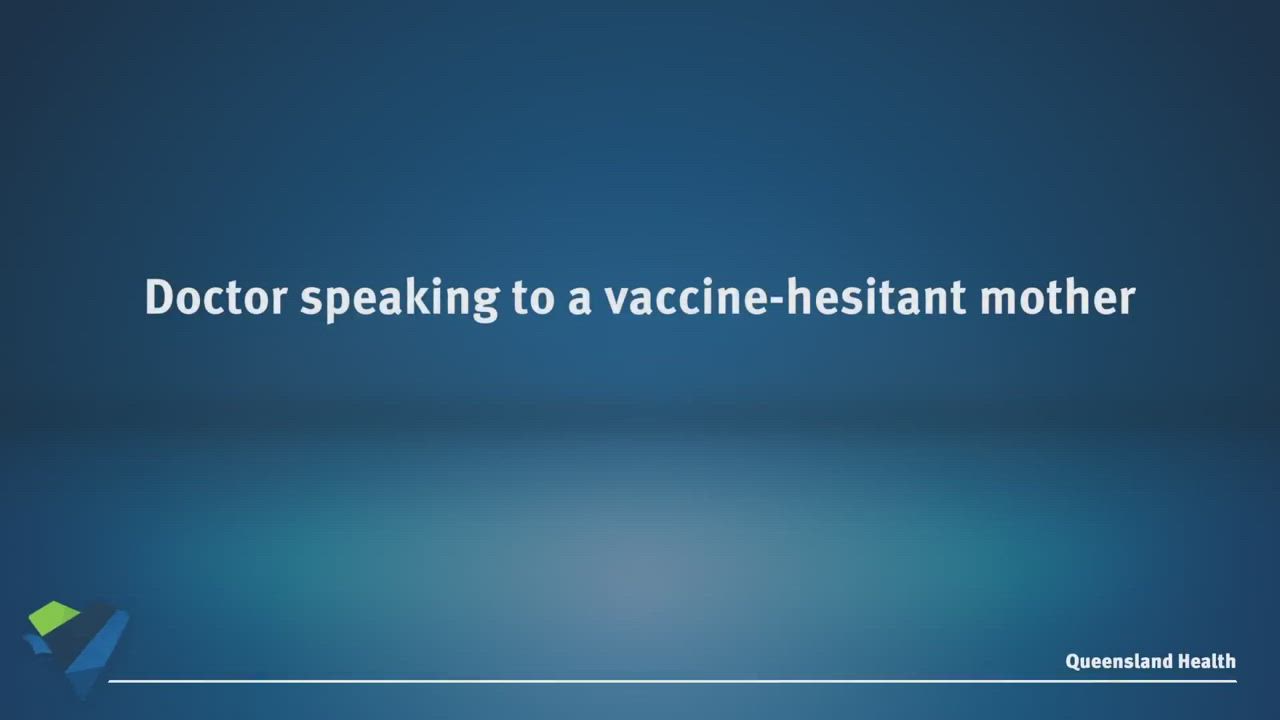 Doctor speaking to a vaccine-hesitant mother

Queensland Health